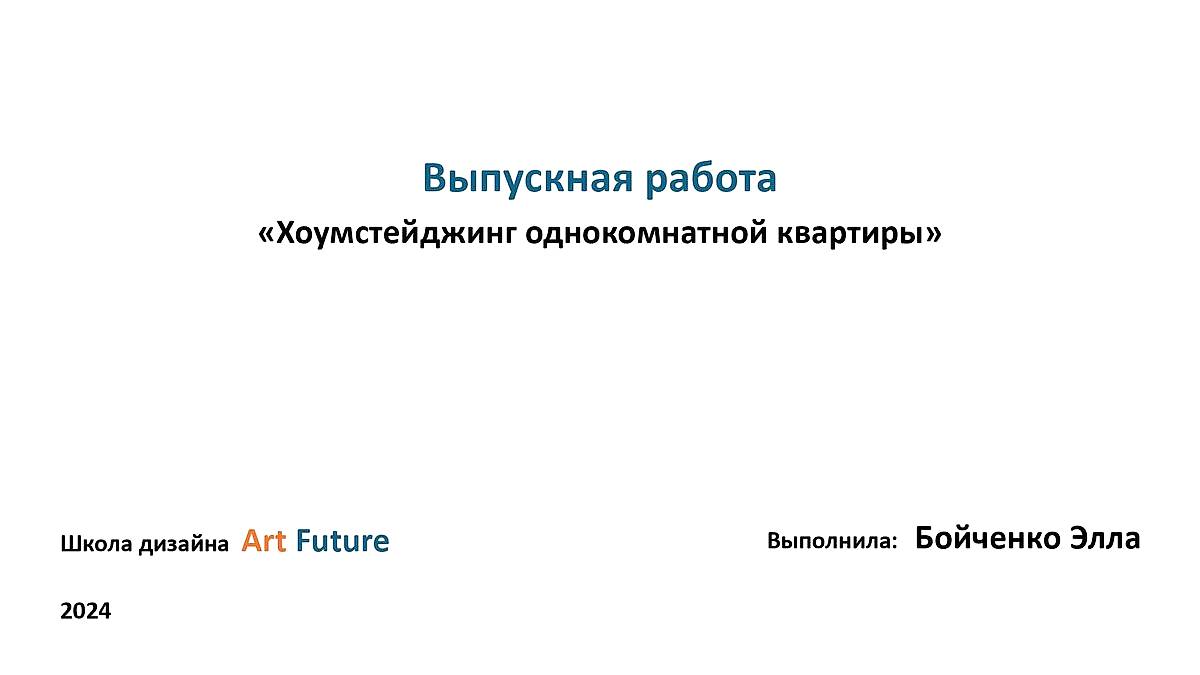 Выпускная работа

«Хоумстейджинг однокомнатной квартиры»

Школа дизайна Art Future

Выполнила: Бойченко Элла

2024